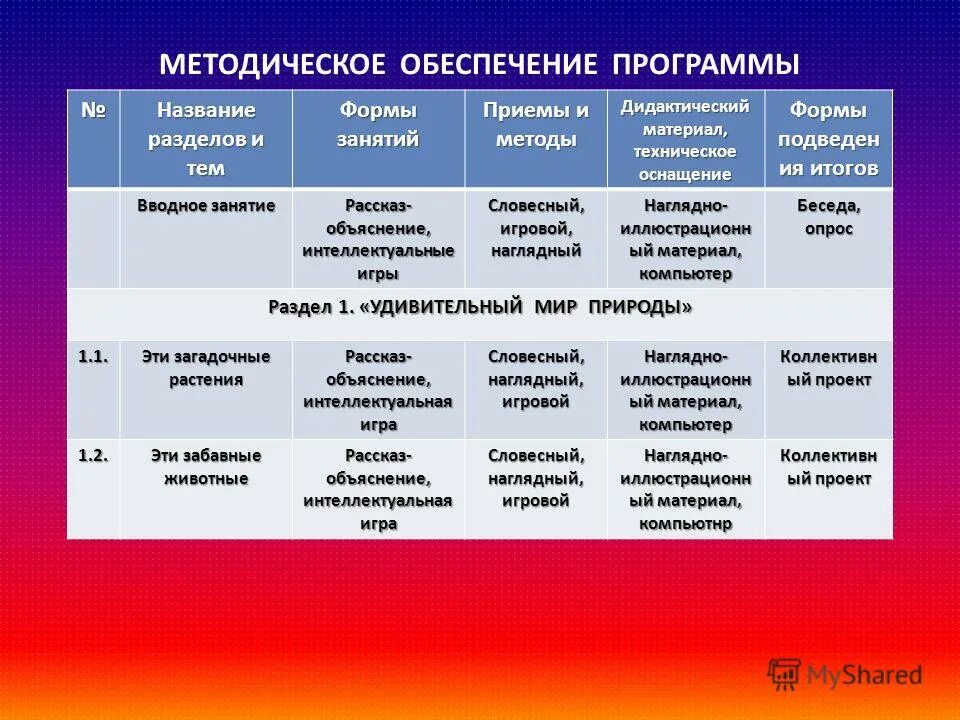 МЕТОДИЧЕСКОЕ ОБЕСПЕЧЕНИЕ ПРОГРАММЫ

| № | Название разделов и тем | Формы занятий | Приемы и методы | Дидактический материал, техническое оснащение | Формы подведения итогов |
|---|---|---|---|---|---|
| | Вводное занятие | Рассказ-объяснение, интеллектуальные игры | Словесный, игровой, наглядный | Наглядно-иллюстрационный материал, компьютер | Беседа, опрос |
| Раздел 1. «УДИВИТЕЛЬНЫЙ МИР ПРИРОДЫ» | | | | | |
| 1.1. | Эти загадочные растения | Рассказ-объяснение, интеллектуальная игра | Словесный, наглядный, игровой | Наглядно-иллюстрационный материал, компьютер | Коллективный проект |
| 1.2. | Эти забавные животные | Рассказ-объяснение, интеллектуальная игра | Словесный, наглядный, игровой | Наглядно-иллюстрационный материал, компьютнр | Коллективный проект |

MyShared